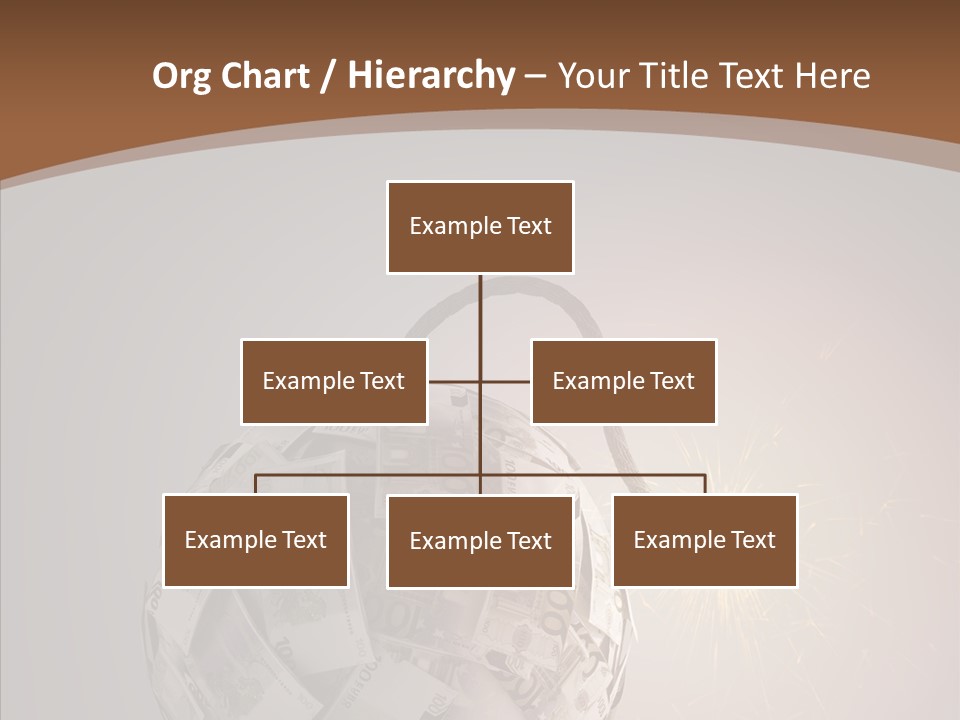 Org Chart / Hierarchy – Your Title Text Here

Example Text

Example Text

Example Text

Example Text

Example Text

Example Text